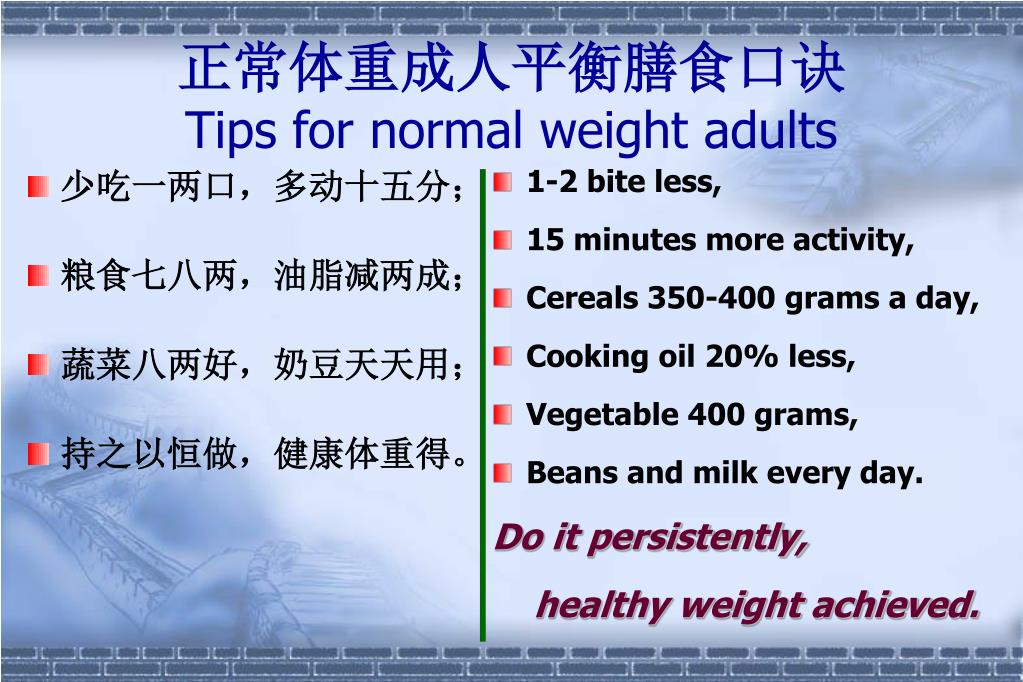 正常体重成人平衡膳食口诀
Tips for normal weight adults

少吃一两口，多动十五分；

粮食七八两，油脂减两成；

蔬菜八两好，奶豆天天用；

持之以恒做，健康体重得。

1-2 bite less,

15 minutes more activity,

Cereals 350-400 grams a day,

Cooking oil 20% less,

Vegetable 400 grams,

Beans and milk every day.

Do it persistently,

healthy weight achieved.